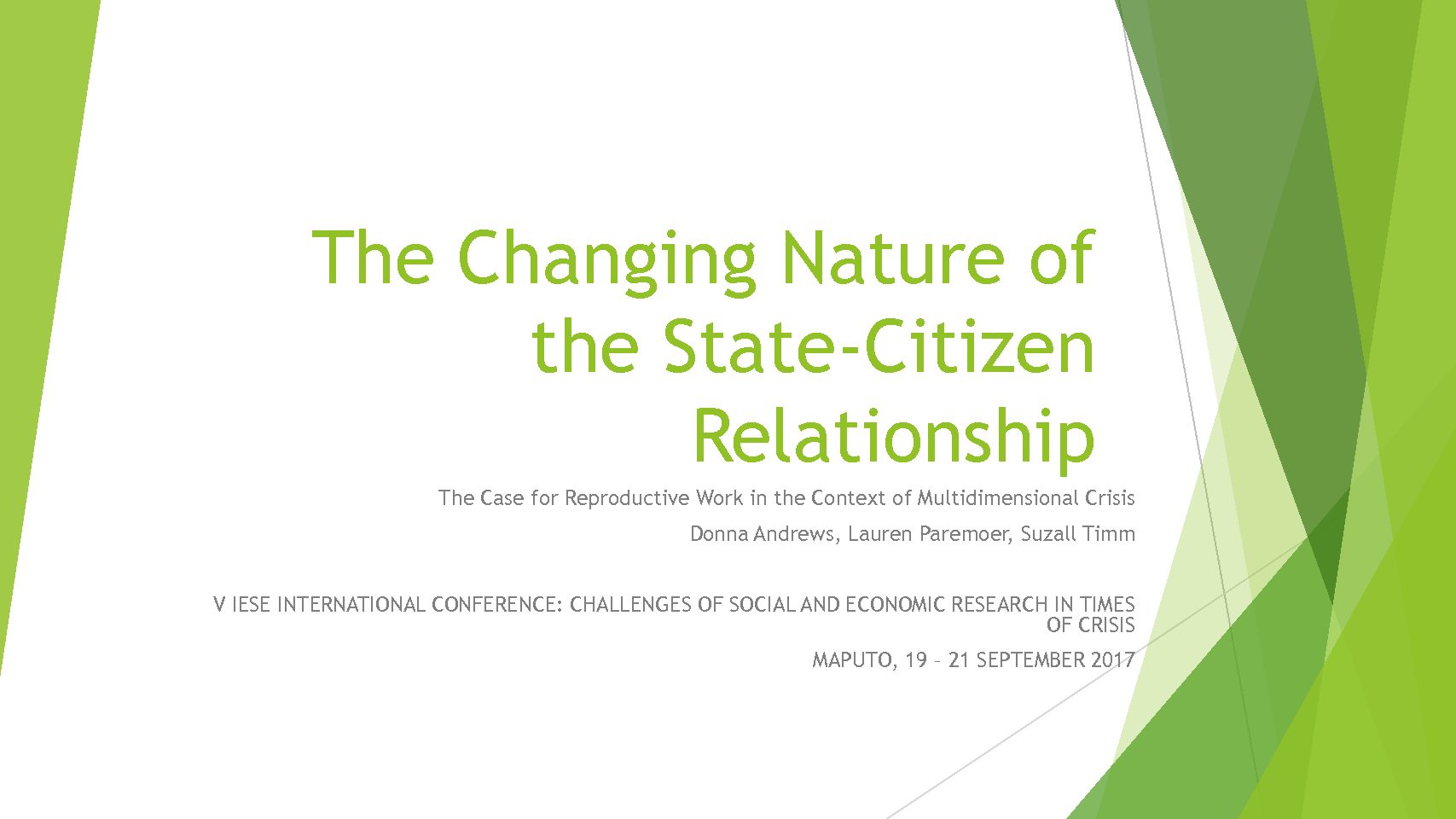 The Changing Nature of the State-Citizen Relationship

The Case for Reproductive Work in the Context of Multidimensional Crisis

Donna Andrews, Lauren Paremoer, Suzall Timm

V IESE INTERNATIONAL CONFERENCE: CHALLENGES OF SOCIAL AND ECONOMIC RESEARCH IN TIMES OF CRISIS

MAPUTO, 19 – 21 SEPTEMBER 2017